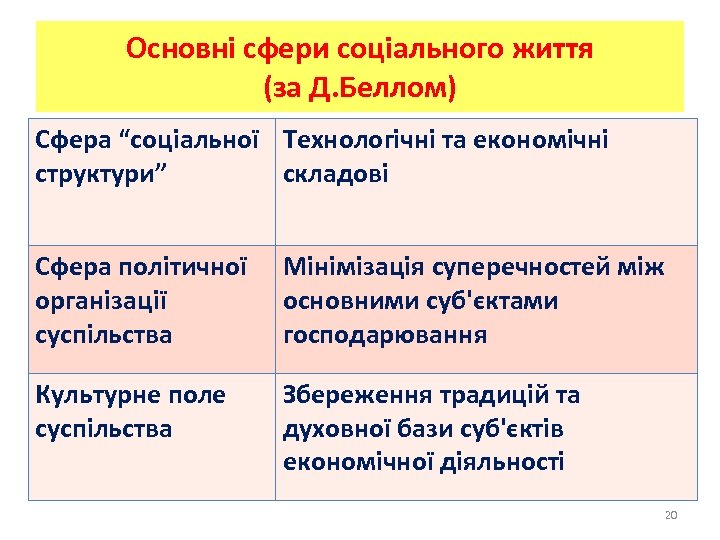 Основні сфери соціального життя
(за Д.Беллом)

| Сфера “соціальної структури” | Технологічні та економічні складові |
|---|---|
| Сфера політичної організації суспільства | Мінімізація суперечностей між основними суб'єктами господарювання |
| Культурне поле суспільства | Збереження традицій та духовної бази суб'єктів економічної діяльності |

20